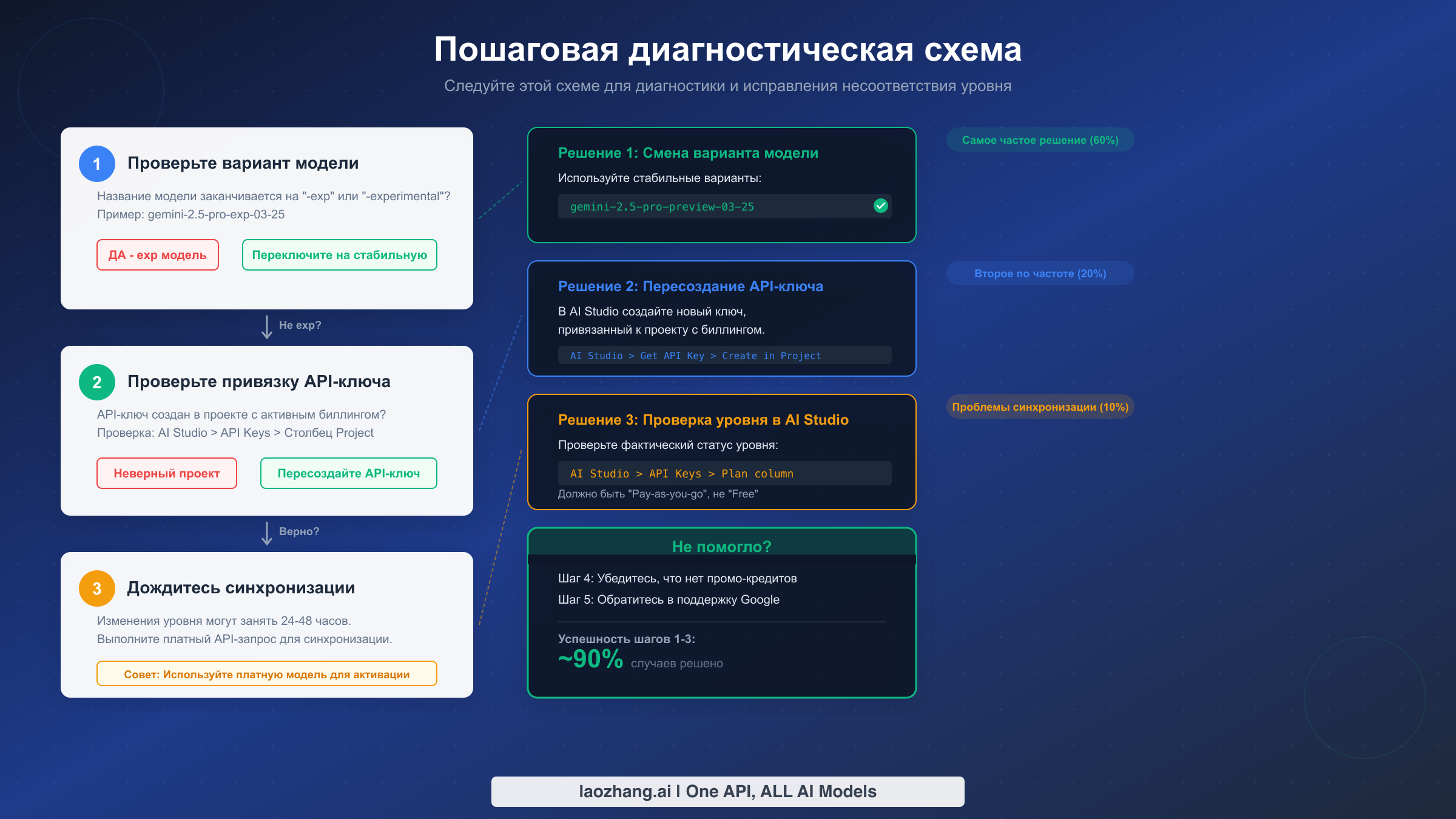 Пошаговая диагностическая схема

Следуйте этой схеме для диагностики и исправления несоответствия уровня

1 Проверьте вариант модели

Название модели заканчивается на "-exp" или "-experimental"?
Пример: gemini-2.5-pro-exp-03-25

ДА - exp модель

Переключите на стабильную

Не exp?

2 Проверьте привязку API-ключа

API-ключ создан в проекте с активным биллингом?
Проверка: AI Studio > API Keys > Столбец Project

Неверный проект

Пересоздайте API-ключ

Верно?

3 Дождитесь синхронизации

Изменения уровня могут занять 24-48 часов.
Выполните платный API-запрос для синхронизации.

Совет: Используйте платную модель для активации

Решение 1: Смена варианта модели

Используйте стабильные варианты:

gemini-2.5-pro-preview-03-25

Самое частое решение (60%)

Решение 2: Пересоздание API-ключа

В AI Studio создайте новый ключ, привязанный к проекту с биллингом.

AI Studio > Get API Key > Create in Project

Второе по частоте (20%)

Решение 3: Проверка уровня в AI Studio

Проверьте фактический статус уровня:

AI Studio > API Keys > Plan column

Должно быть "Pay-as-you-go", не "Free"

Проблемы синхронизации (10%)

Не помогло?

Шаг 4: Убедитесь, что нет промо-кредитов
Шаг 5: Обратитесь в поддержку Google

Успешность шагов 1-3:
~90% случаев решено

laozhang.ai | One API, ALL AI Models